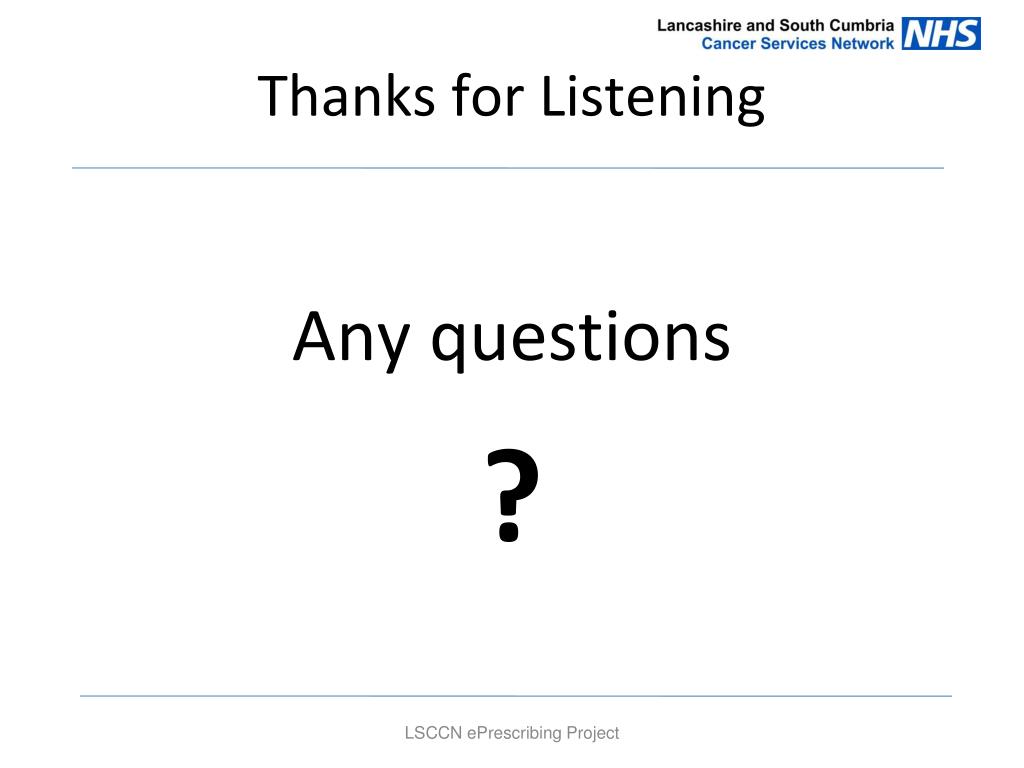 Lancashire and South Cumbria
Cancer Services Network NHS

Thanks for Listening

Any questions

?

LSCCN ePrescribing Project